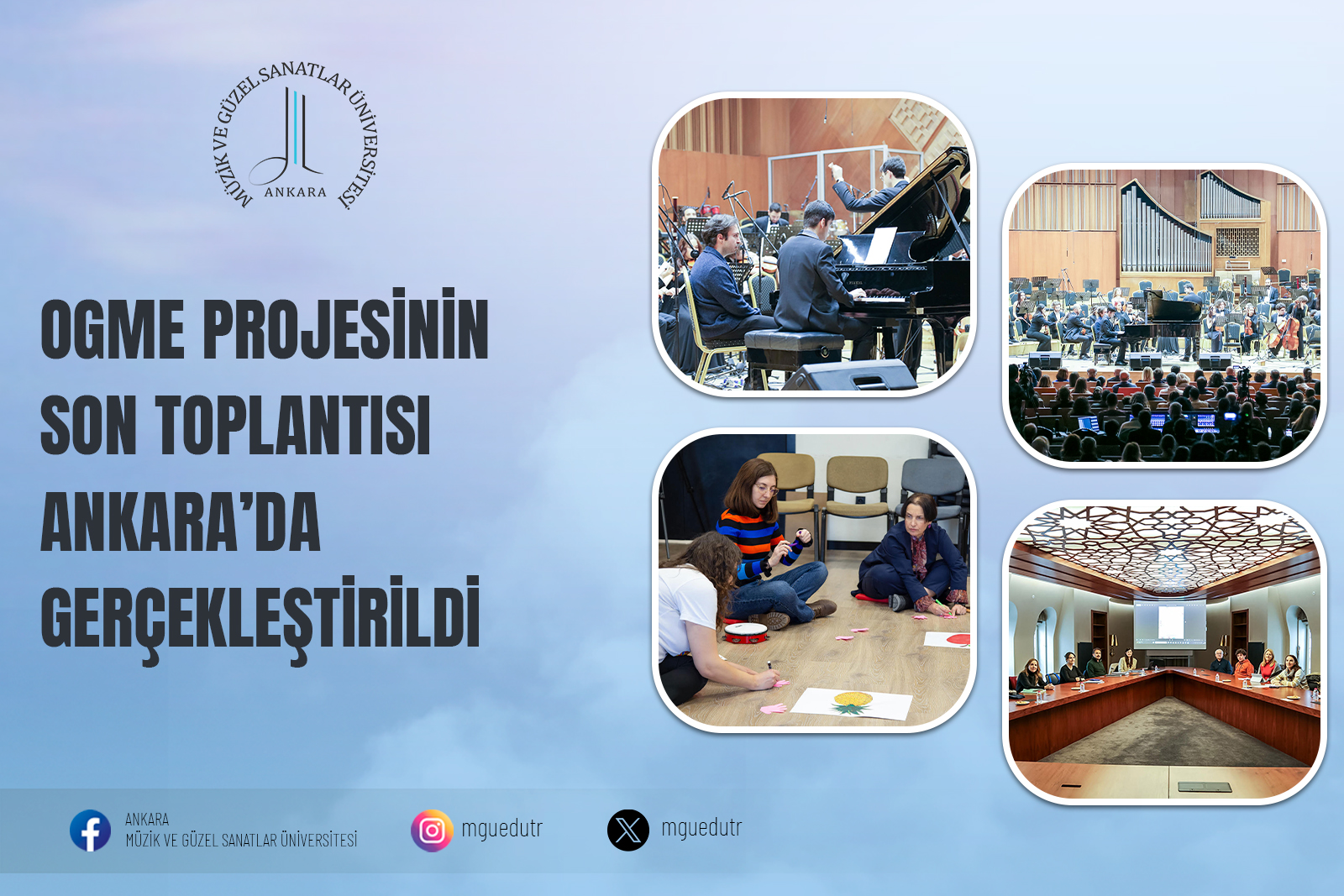 MÜZİK VE GÜZEL SANATLAR ÜNİVERSİTESİ
ANKARA

OGME PROJESİNİN SON TOPLANTISI ANKARA'DA GERÇEKLEŞTİRİLDİ

ANKARA
MÜZİK VE GÜZEL SANATLAR ÜNİVERSİTESİ

mguedutr

mguedutr